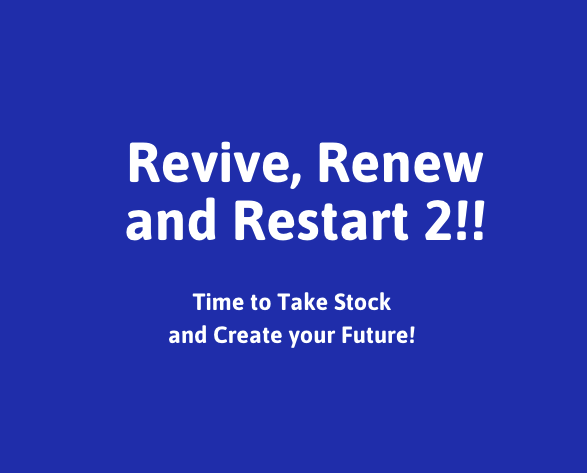 Revive, Renew and Restart 2!!

Time to Take Stock
and Create your Future!